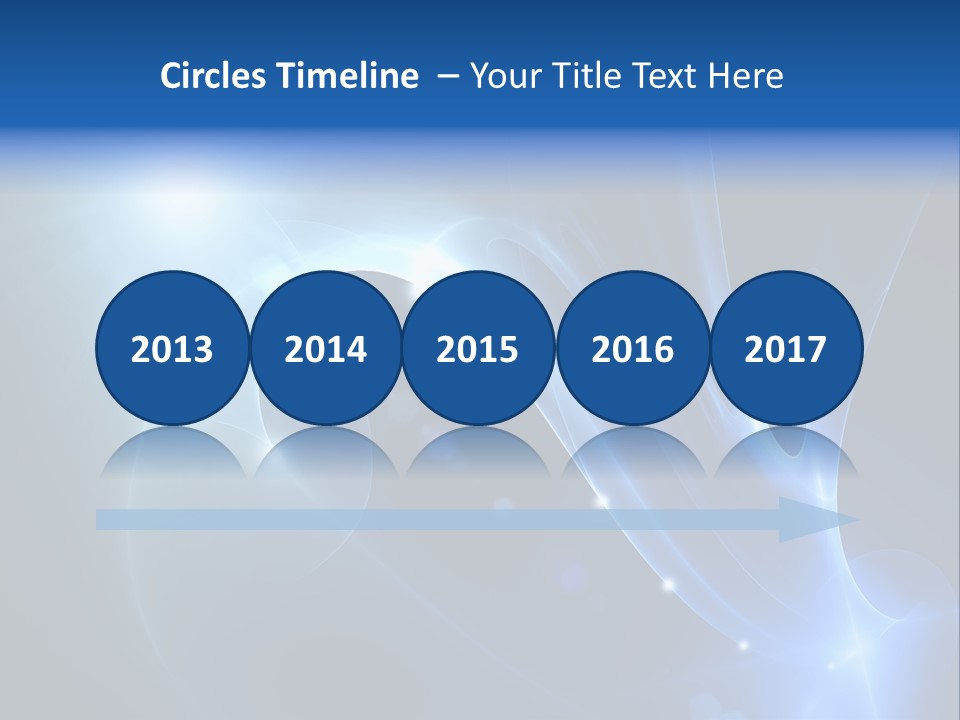 Circles Timeline – Your Title Text Here

2013

2014

2015

2016

2017